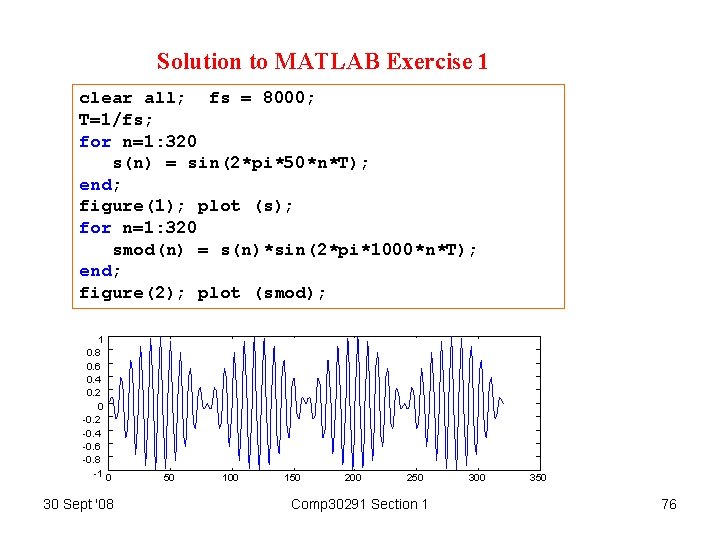 Solution to MATLAB Exercise 1

clear all;  fs = 8000;
T=1/fs;
for n=1:320
   s(n) = sin(2*pi*50*n*T);
end;
figure(1); plot (s);
for n=1:320
   smod(n) = s(n)*sin(2*pi*1000*n*T);
end;
figure(2); plot (smod);

1
0.8
0.6
0.4
0.2
0
-0.2
-0.4
-0.6
-0.8
-1
0
50
100
150
200
250
300
350

30 Sept '08
Comp30291 Section 1
76